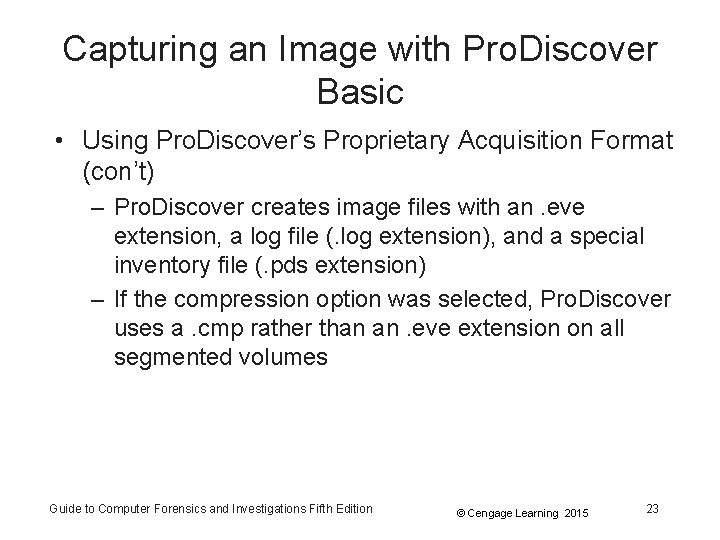 Capturing an Image with ProDiscover Basic

• Using ProDiscover's Proprietary Acquisition Format (con't)

– ProDiscover creates image files with an .eve extension, a log file (.log extension), and a special inventory file (.pds extension)

– If the compression option was selected, ProDiscover uses a .cmp rather than an .eve extension on all segmented volumes

Guide to Computer Forensics and Investigations Fifth Edition

© Cengage Learning 2015

23